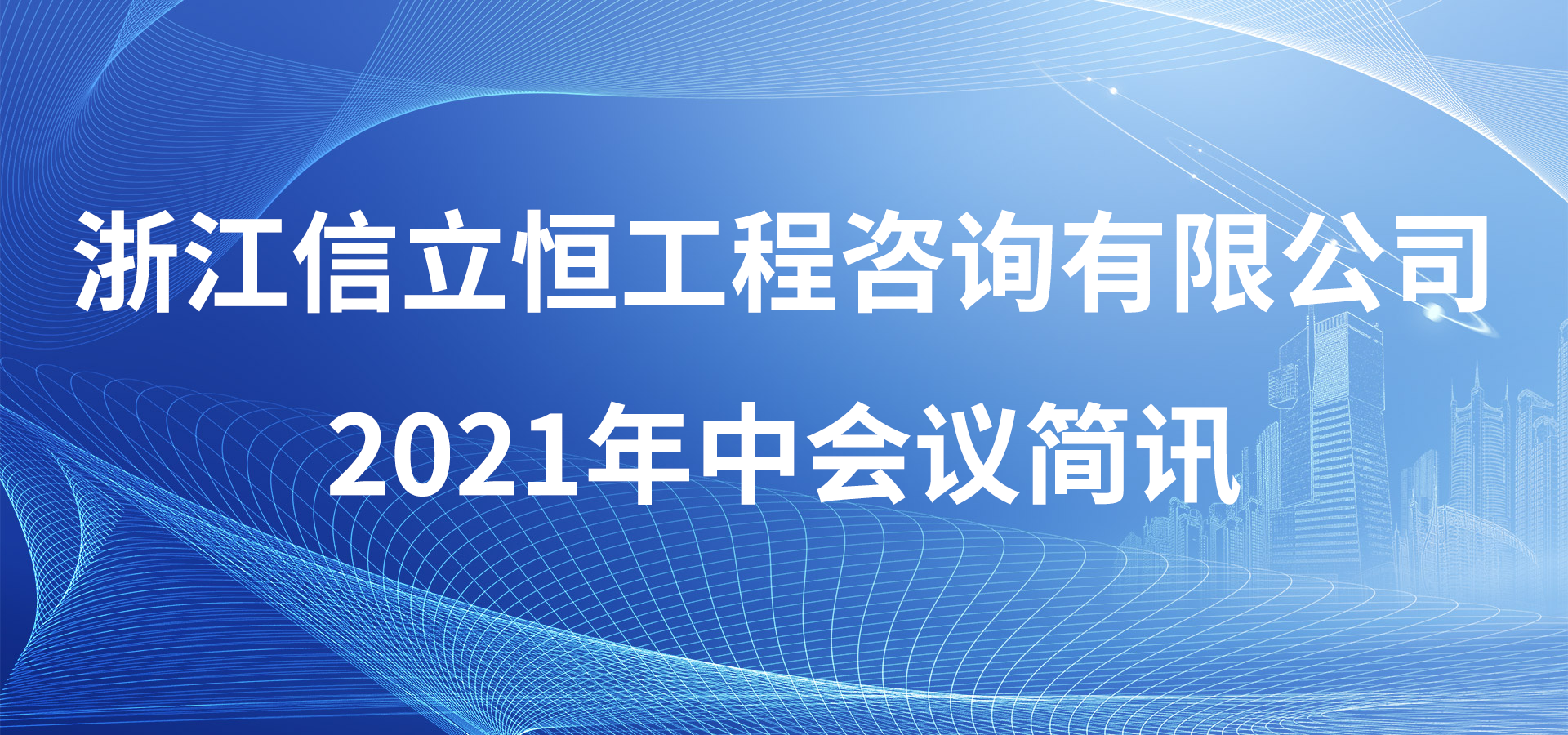 浙江信立恒工程咨询有限公司
2021年中会议简讯